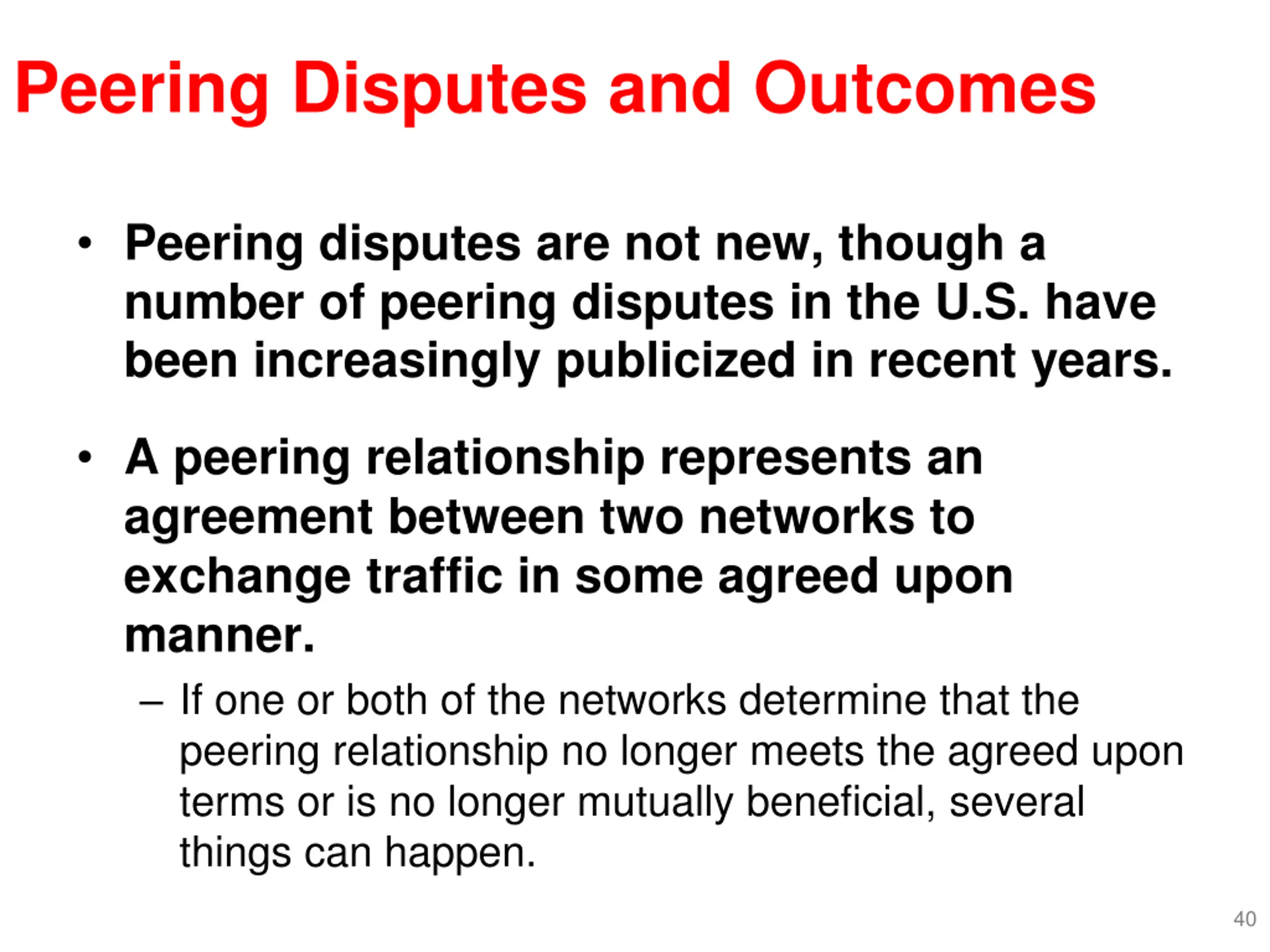 Peering Disputes and Outcomes

• Peering disputes are not new, though a number of peering disputes in the U.S. have been increasingly publicized in recent years.

• A peering relationship represents an agreement between two networks to exchange traffic in some agreed upon manner.

– If one or both of the networks determine that the peering relationship no longer meets the agreed upon terms or is no longer mutually beneficial, several things can happen.

40